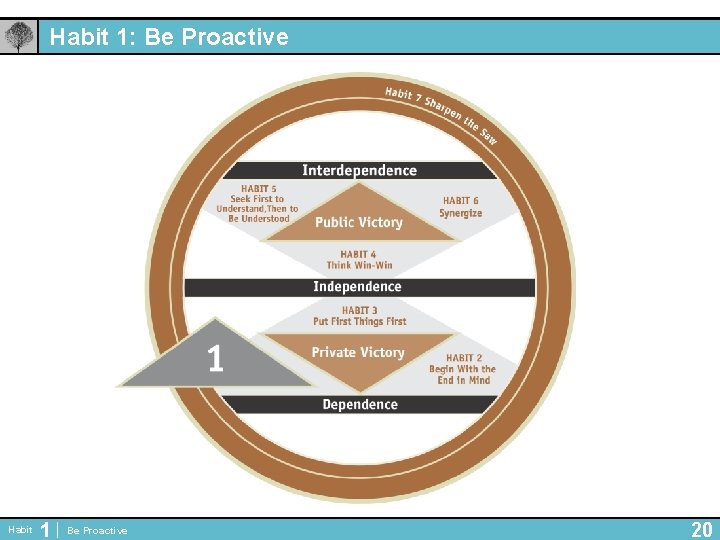 Habit 1: Be Proactive

Habit 7 Sharpen the Saw

Interdependence

HABIT 5
Seek First to Understand,Then to Be Understood

Public Victory

HABIT 6
Synergize

HABIT 4
Think Win-Win

Independence

HABIT 3
Put First Things First

1

Private Victory

HABIT 2
Begin With the End in Mind

Dependence

Habit 1 | Be Proactive

20